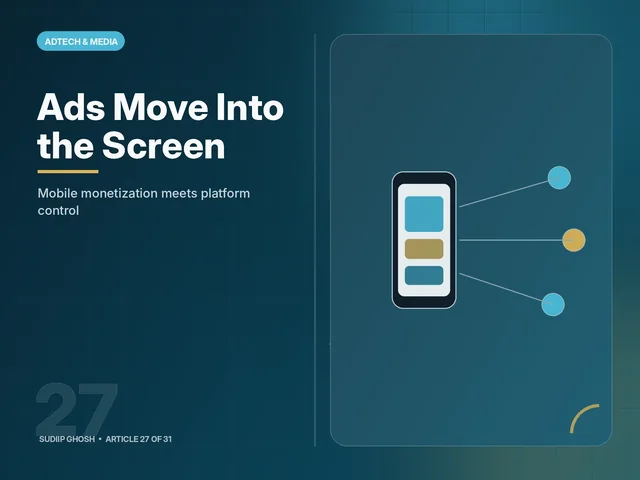 ADTECH & MEDIA

Ads Move Into the Screen

Mobile monetization meets platform control

27

SUDIIP GHOSH • ARTICLE 27 OF 31